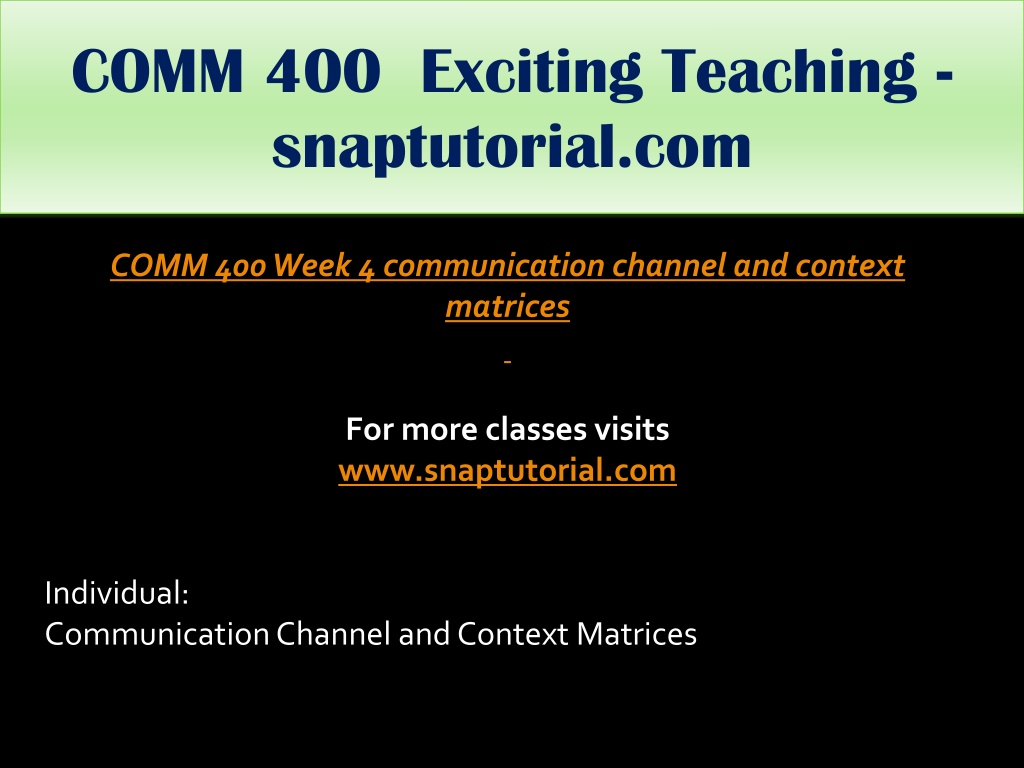 COMM 400 Exciting Teaching - snaptutorial.com

COMM 400 Week 4 communication channel and context matrices

For more classes visits
www.snaptutorial.com

Individual:
Communication Channel and Context Matrices